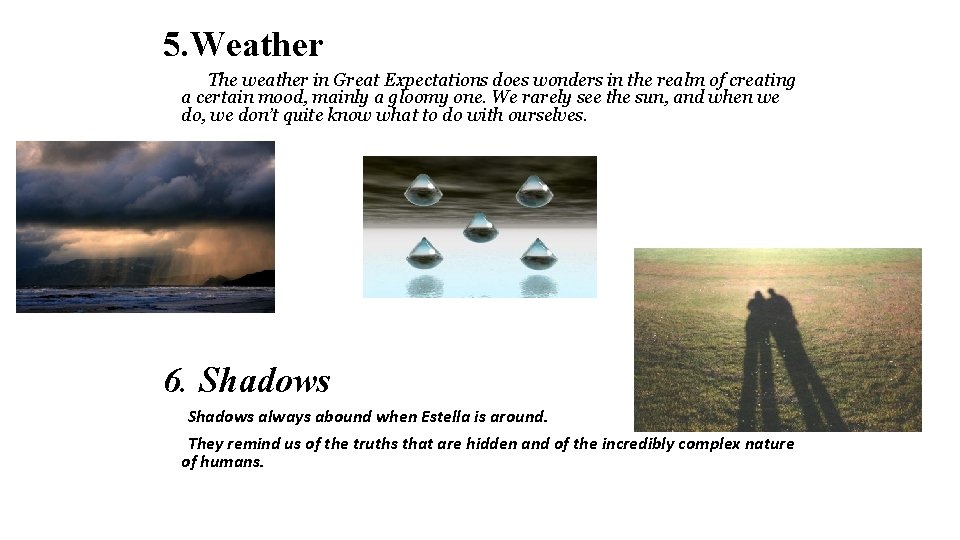 5.Weather

The weather in Great Expectations does wonders in the realm of creating a certain mood, mainly a gloomy one. We rarely see the sun, and when we do, we don't quite know what to do with ourselves.

6. Shadows

Shadows always abound when Estella is around.

They remind us of the truths that are hidden and of the incredibly complex nature of humans.